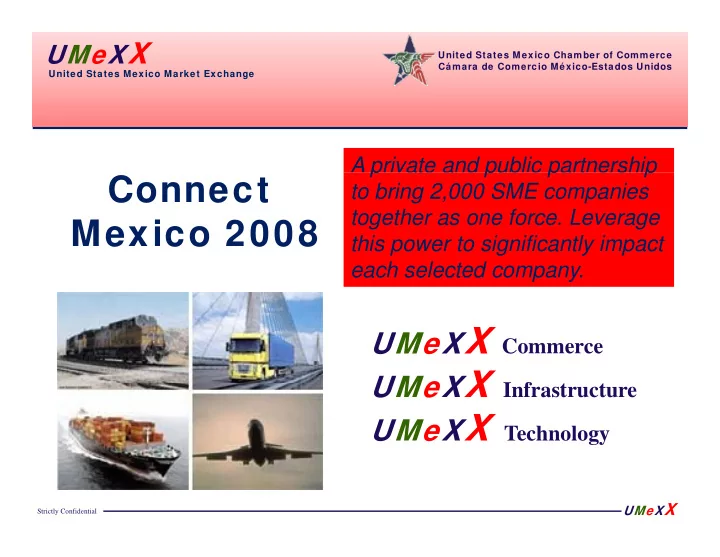 UMeXX
United States Mexico Market Exchange

United States Mexico Chamber of Commerce
Cámara de Comercio México-Estados Unidos

Connect Mexico 2008

A private and public partnership to bring 2,000 SME companies together as one force. Leverage this power to significantly impact each selected company.

UMeXX Commerce
UMeXX Infrastructure
UMeXX Technology

Strictly Confidential

UMeXX